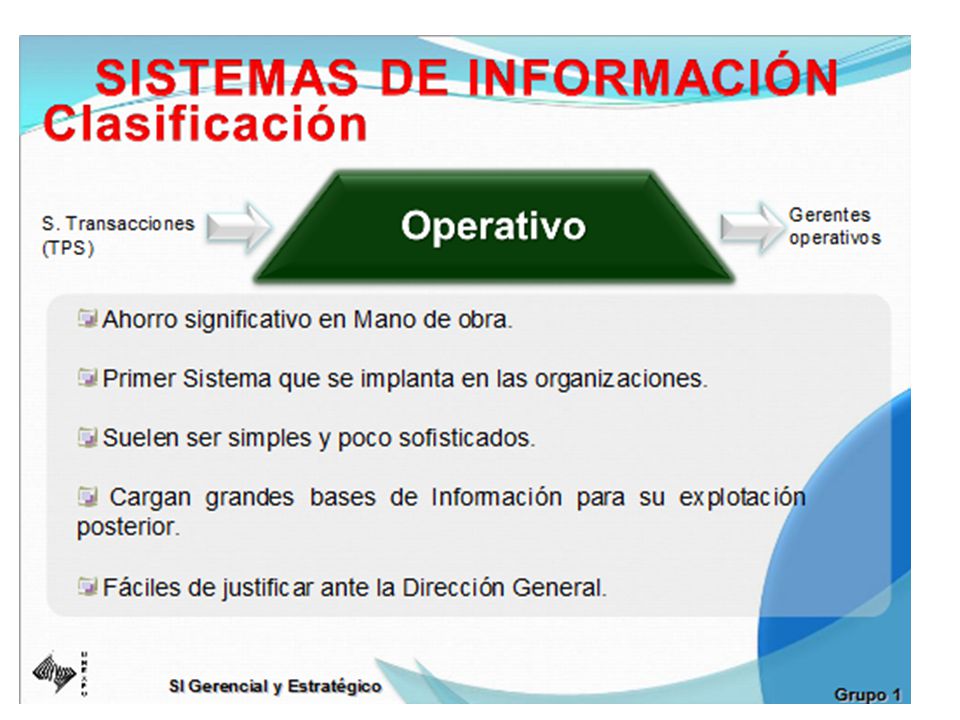 SISTEMAS DE INFORMACIÓN
Clasificación

S. Transacciones (TPS)

Operativo

Gerentes operativos

Ahorro significativo en Mano de obra.

Primer Sistema que se implanta en las organizaciones.

Suelen ser simples y poco sofisticados.

Cargan grandes bases de Información para su explotación posterior.

Fáciles de justificar ante la Dirección General.

UNEXPO

SI Gerencial y Estratégico

Grupo 1